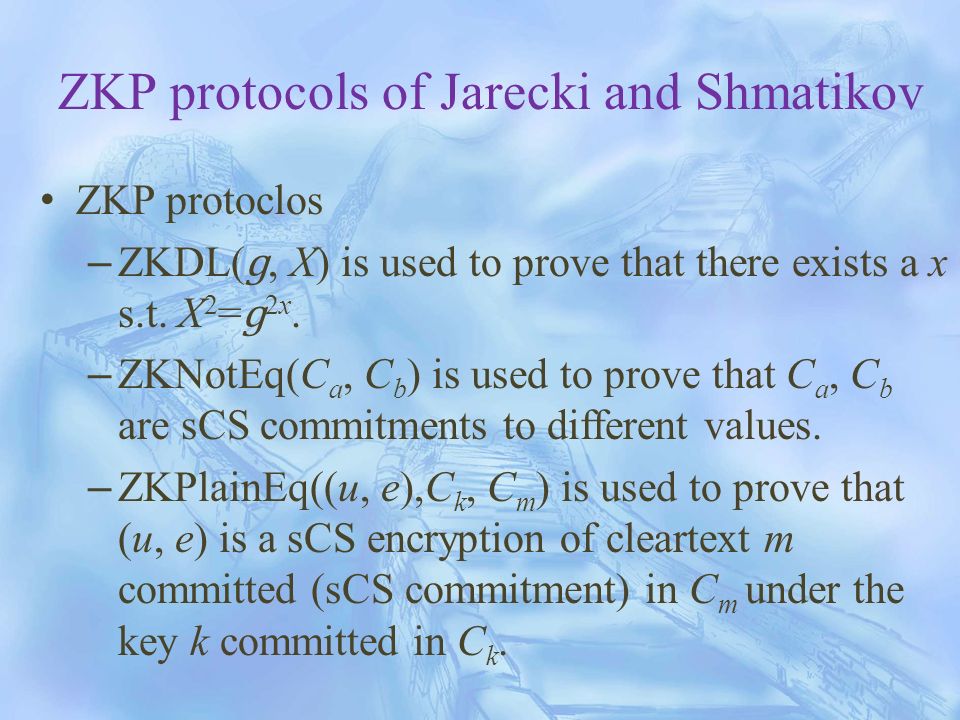 ZKP protocols of Jarecki and Shmatikov

• ZKP protoclos
– ZKDL($g$, $X$) is used to prove that there exists a $x$ s.t. $X^2=g^{2x}$.
– ZKNotEq($C_a$, $C_b$) is used to prove that $C_a$, $C_b$ are sCS commitments to different values.
– ZKPlainEq(($u$, $e$),$C_k$, $C_m$) is used to prove that ($u$, $e$) is a sCS encryption of cleartext $m$ committed (sCS commitment) in $C_m$ under the key $k$ committed in $C_k$.